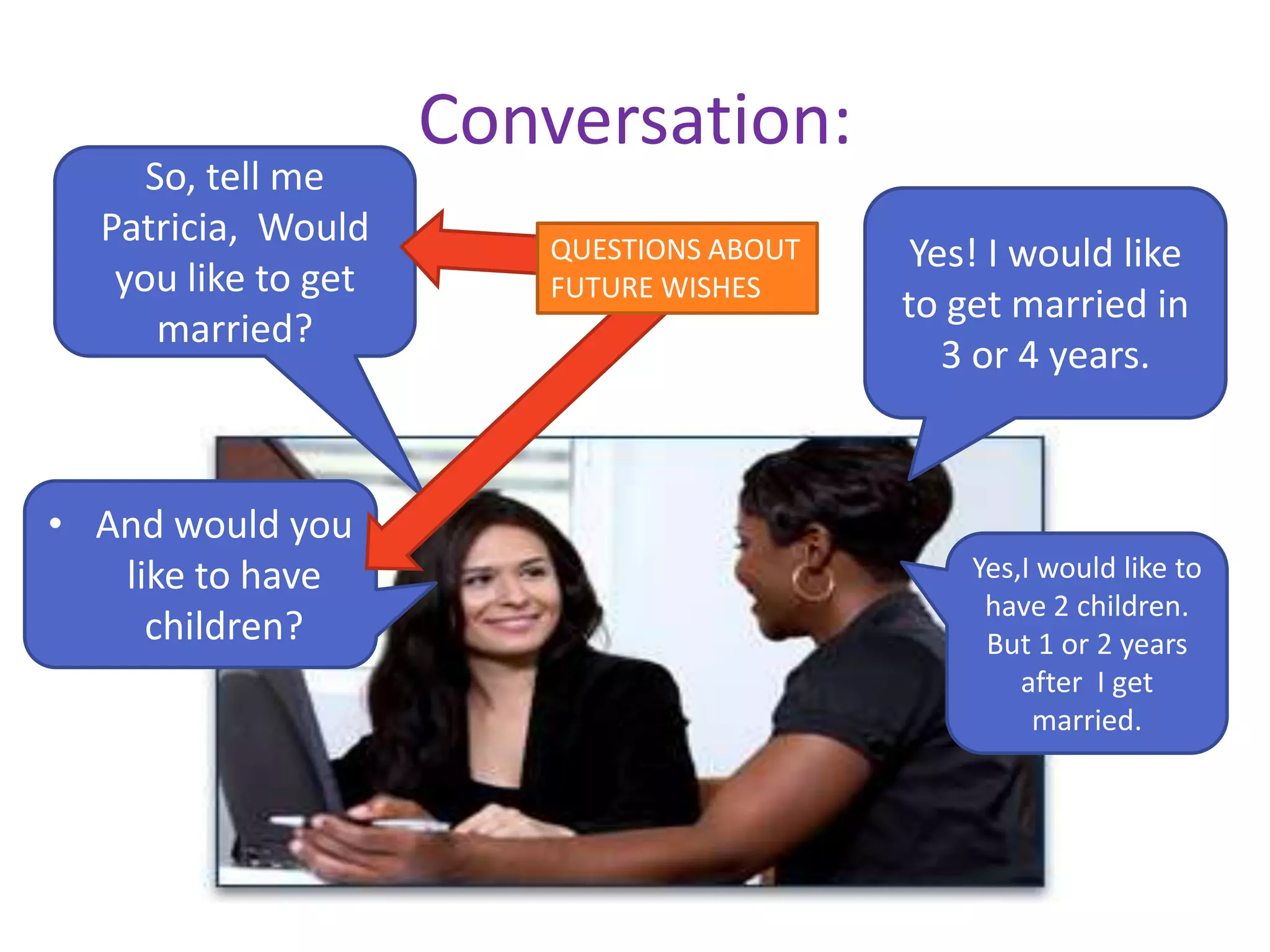 Conversation:

So, tell me Patricia, Would you like to get married?

QUESTIONS ABOUT FUTURE WISHES

Yes! I would like to get married in 3 or 4 years.

• And would you like to have children?

Yes,I would like to have 2 children. But 1 or 2 years after I get married.